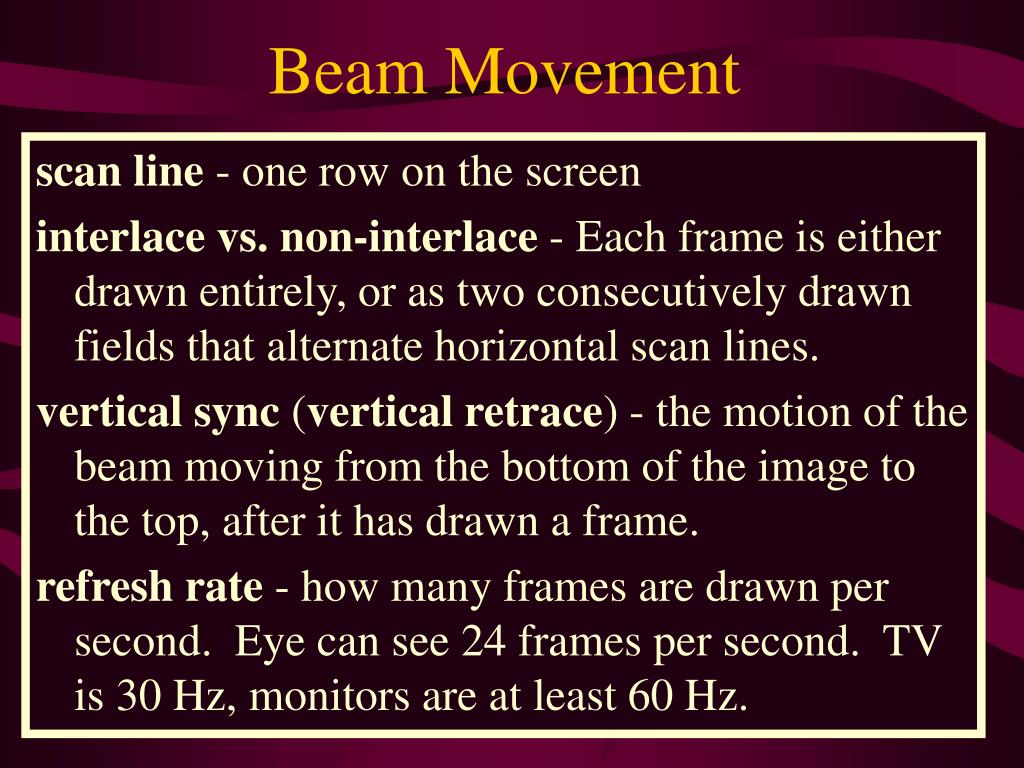 Beam Movement

scan line - one row on the screen

interlace vs. non-interlace - Each frame is either drawn entirely, or as two consecutively drawn fields that alternate horizontal scan lines.

vertical sync (vertical retrace) - the motion of the beam moving from the bottom of the image to the top, after it has drawn a frame.

refresh rate - how many frames are drawn per second. Eye can see 24 frames per second. TV is 30 Hz, monitors are at least 60 Hz.